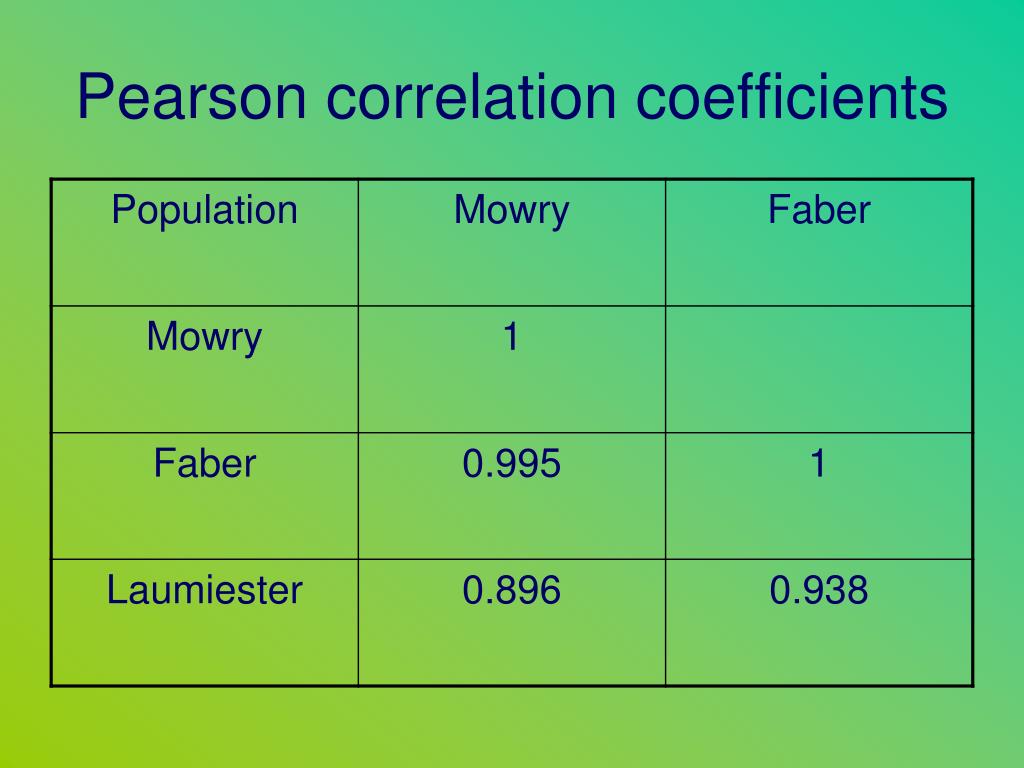 Pearson correlation coefficients

| Population | Mowry | Faber |
|---|---|---|
| Mowry | 1 | |
| Faber | 0.995 | 1 |
| Laumiester | 0.896 | 0.938 |